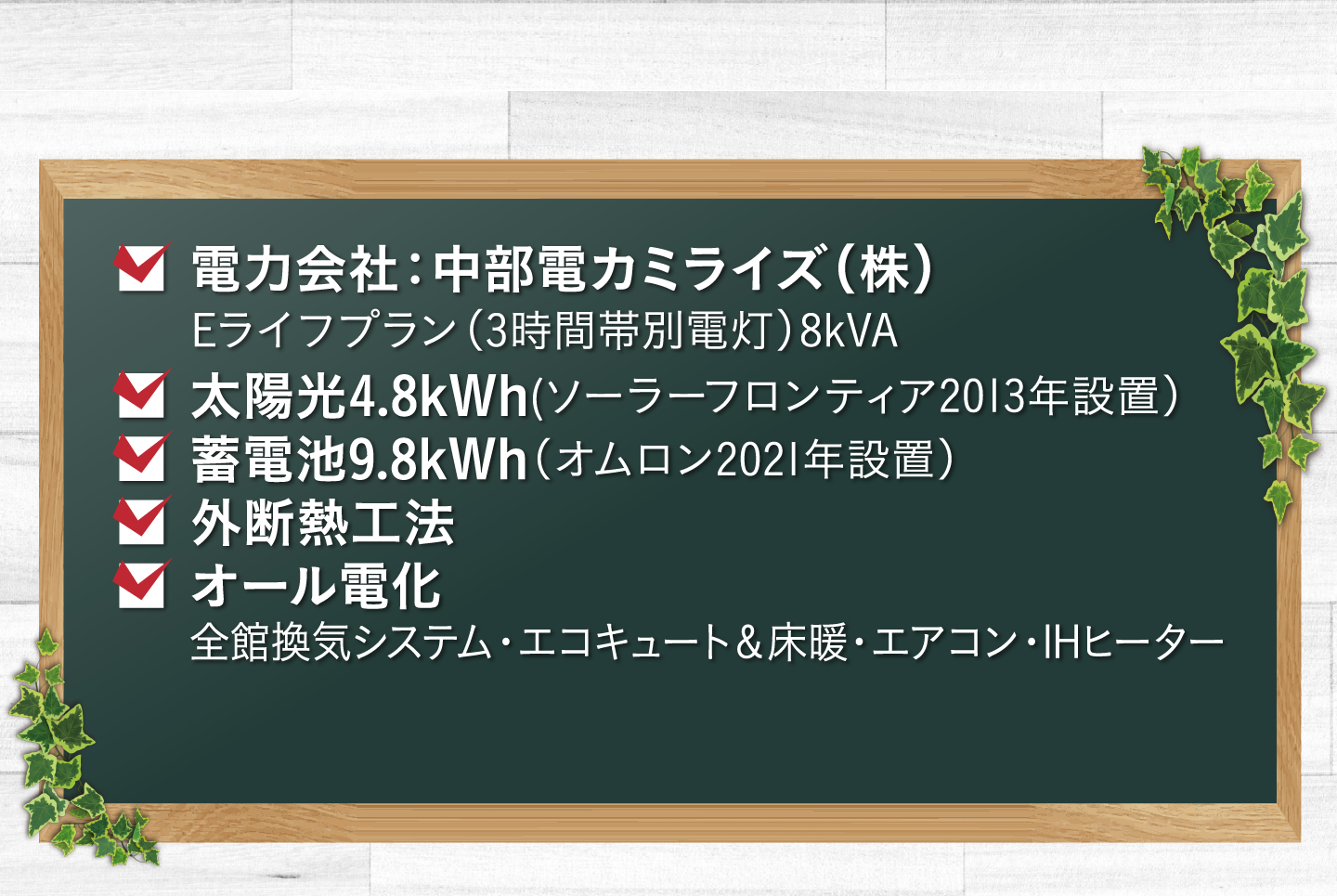 電力会社：中部電力ミライズ（株）
Eライフプラン（3時間帯別電灯）8kVA

太陽光4.8kWh(ソーラーフロンティア2013年設置）

蓄電池9.8kWh（オムロン2021年設置）

外断熱工法

オール電化
全館換気システム・エコキュート＆床暖・エアコン・IHヒーター